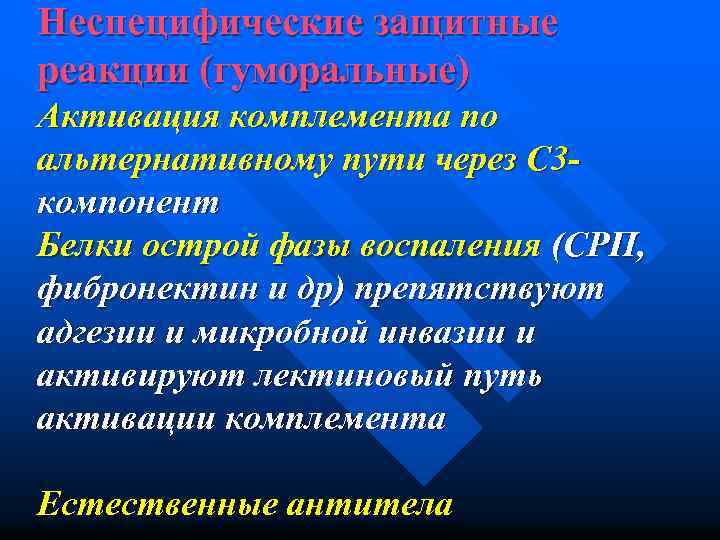 Неспецифические защитные реакции (гуморальные)

Активация комплемента по альтернативному пути через С3-компонент

Белки острой фазы воспаления (СРП, фибронектин и др) препятствуют адгезии и микробной инвазии и активируют лектиновый путь активации комплемента

Естественные антитела